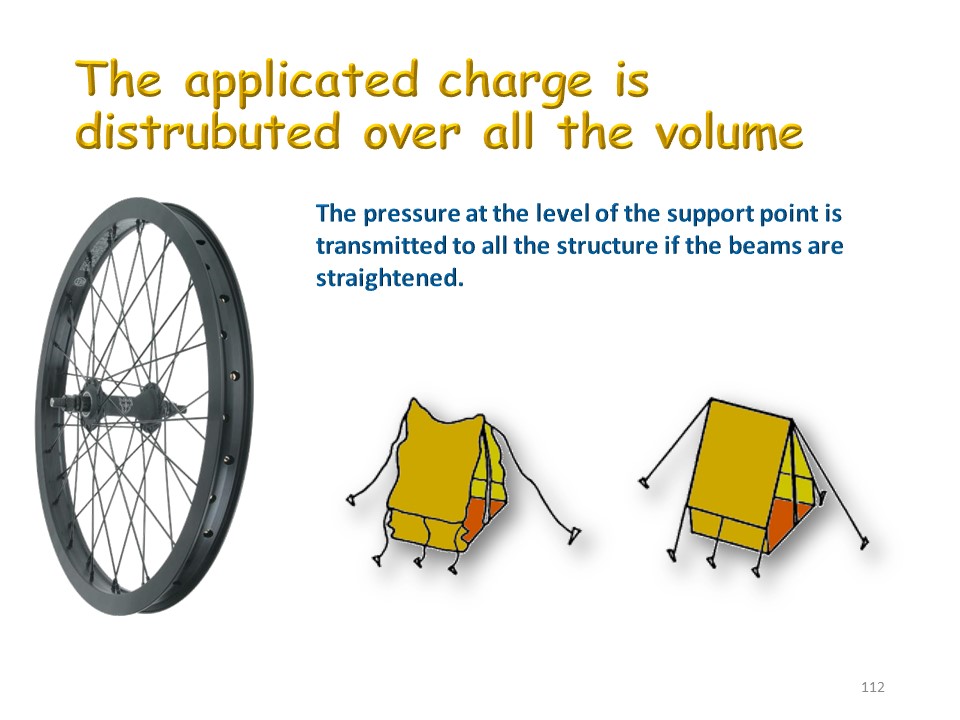 The applicated charge is distrubuted over all the volume

The pressure at the level of the support point is transmitted to all the structure if the beams are straightened.

112